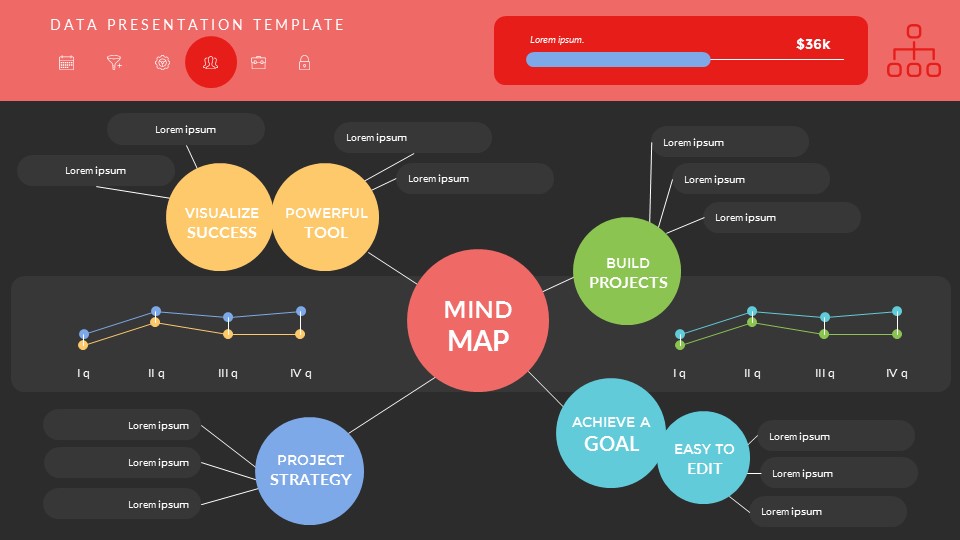 DATA PRESENTATION TEMPLATE

Lorem ipsum.

$36k

Lorem ipsum

Lorem ipsum

Lorem ipsum

Lorem ipsum

VISUALIZE SUCCESS

POWERFUL TOOL

Lorem ipsum

Lorem ipsum

Lorem ipsum

BUILD PROJECTS

MIND MAP

I q

II q

III q

IV q

I q

II q

III q

IV q

Lorem ipsum

Lorem ipsum

Lorem ipsum

PROJECT STRATEGY

ACHIEVE A GOAL

EASY TO EDIT

Lorem ipsum

Lorem ipsum

Lorem ipsum